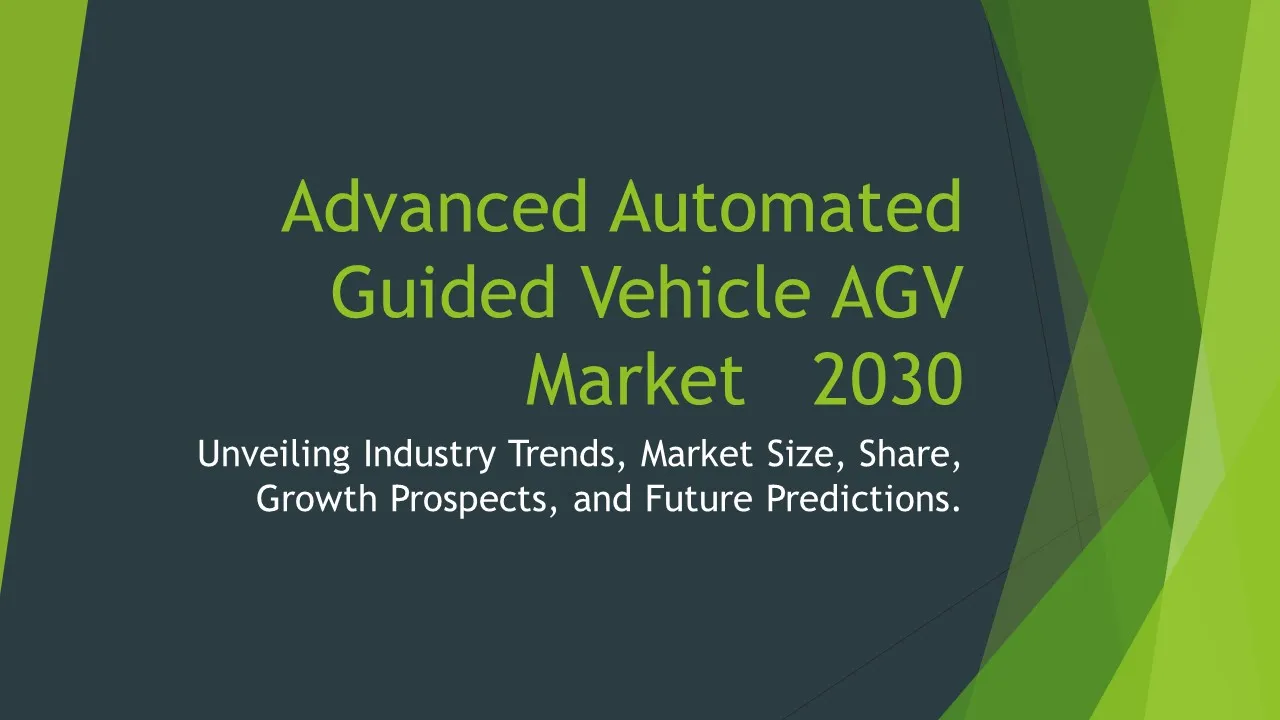 Advanced Automated Guided Vehicle AGV Market 2030

Unveiling Industry Trends, Market Size, Share, Growth Prospects, and Future Predictions.